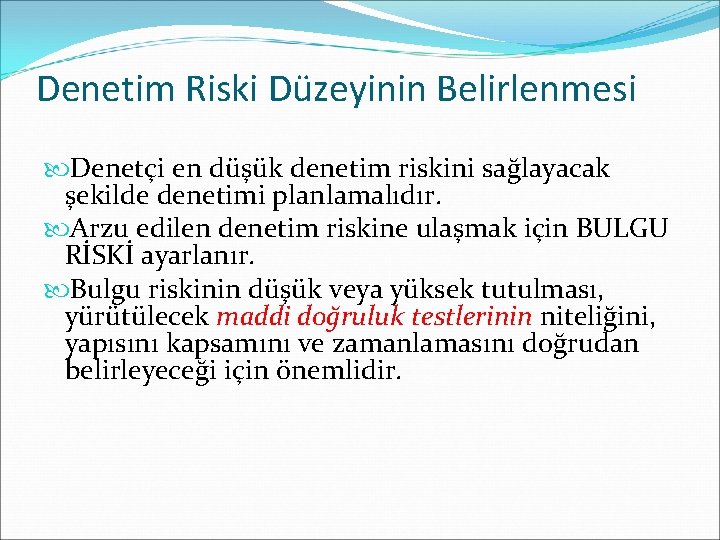 Denetim Riski Düzeyinin Belirlenmesi

Denetçi en düşük denetim riskini sağlayacak şekilde denetimi planlamalıdır.

Arzu edilen denetim riskine ulaşmak için BULGU RİSKİ ayarlanır.

Bulgu riskinin düşük veya yüksek tutulması, yürütülecek maddi doğruluk testlerinin niteliğini, yapısını kapsamını ve zamanlamasını doğrudan belirleyeceği için önemlidir.